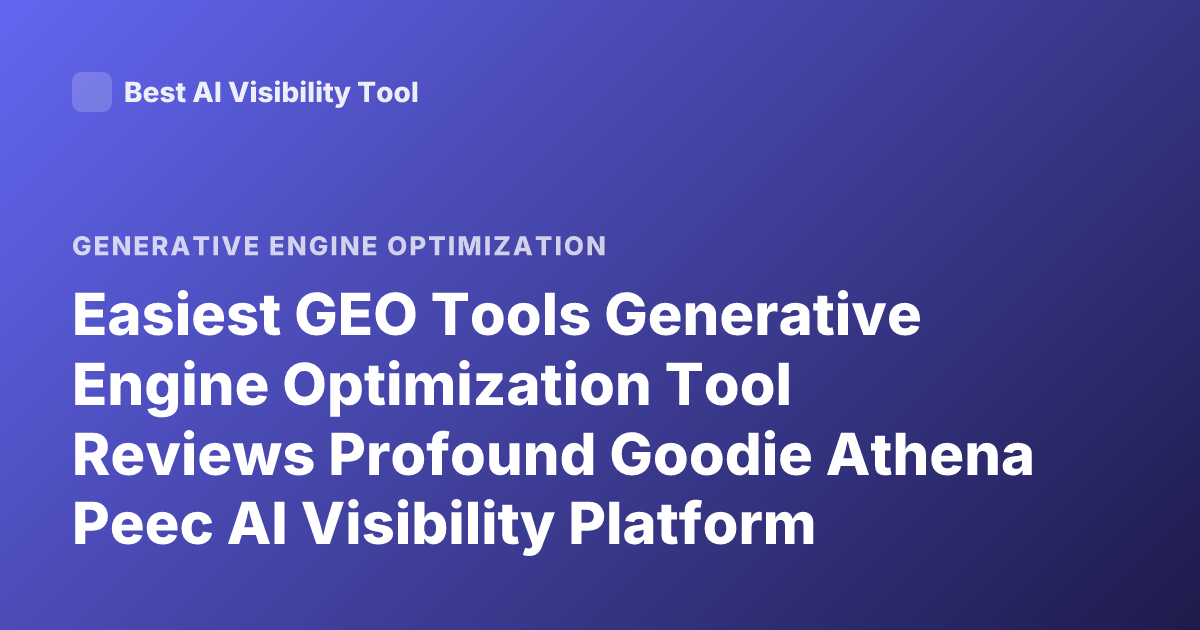 Best AI Visibility Tool

GENERATIVE ENGINE OPTIMIZATION

Easiest GEO Tools Generative Engine Optimization Tool Reviews Profound Goodie Athena Peec AI Visibility Platform